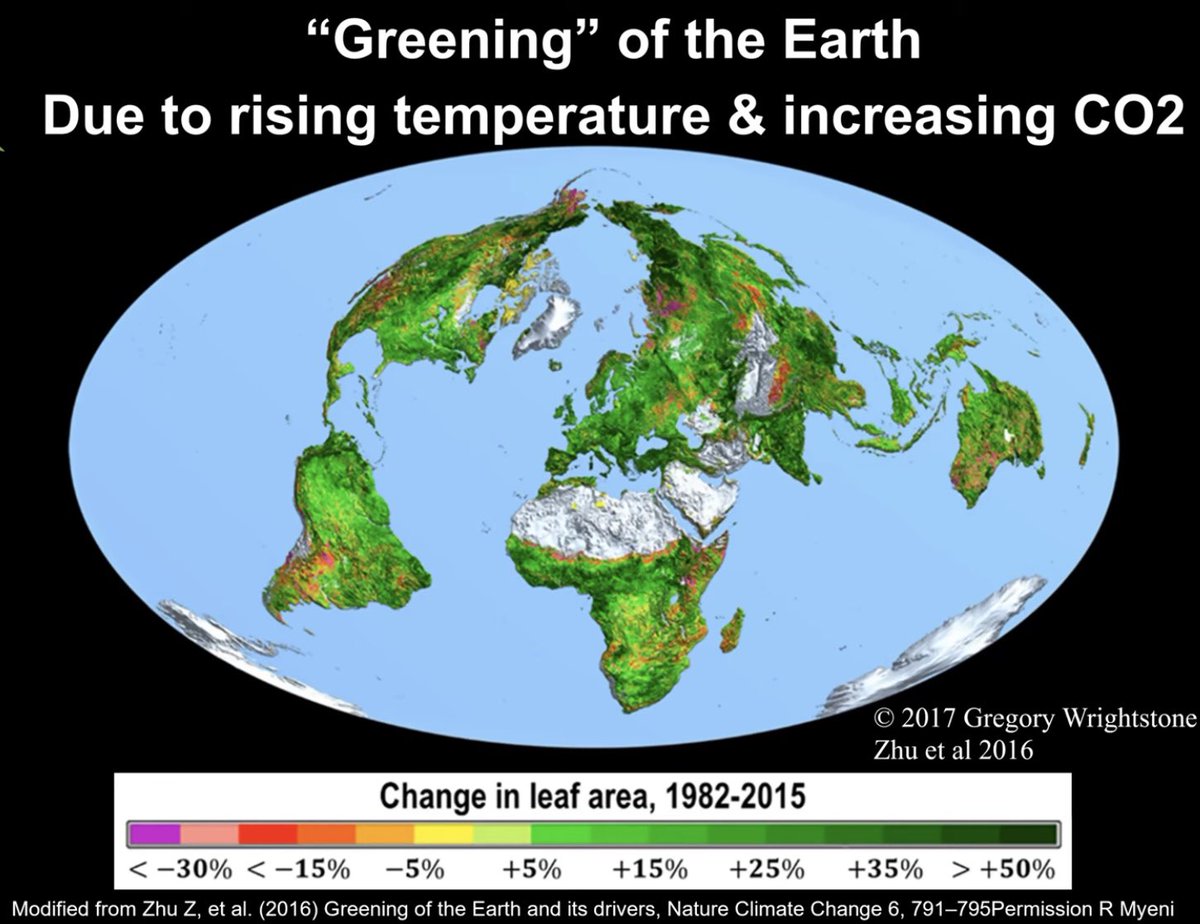 “Greening” of the Earth
Due to rising temperature & increasing CO2

© 2017 Gregory Wrightstone
Zhu et al 2016

Change in leaf area, 1982-2015

< −30% < −15% −5% +5% +15% +25% +35% > +50%

Modified from Zhu Z, et al. (2016) Greening of the Earth and its drivers, Nature Climate Change 6, 791–795Permission R Myeni